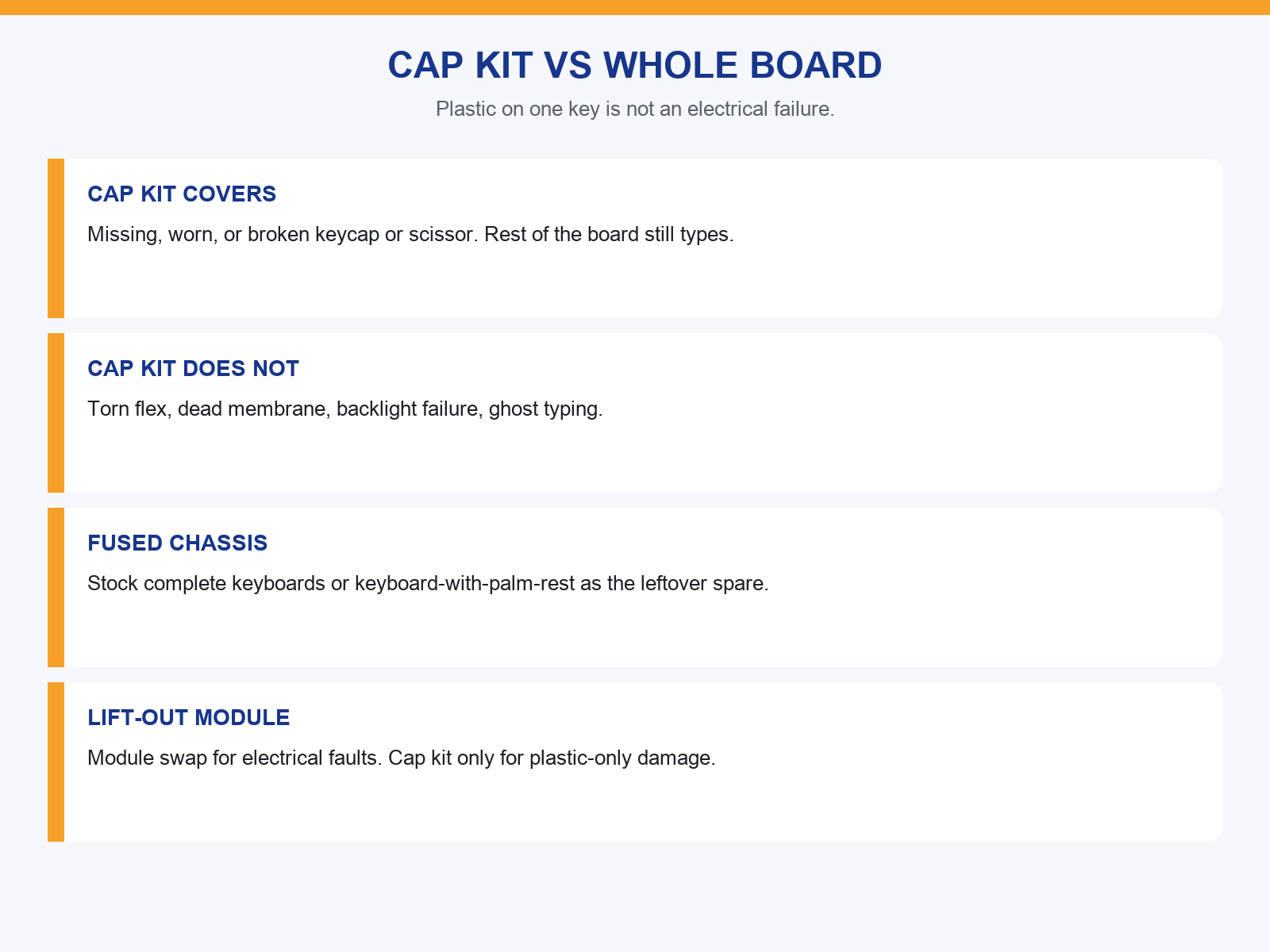 CAP KIT VS WHOLE BOARD

Plastic on one key is not an electrical failure.

CAP KIT COVERS

Missing, worn, or broken keycap or scissor. Rest of the board still types.

CAP KIT DOES NOT

Torn flex, dead membrane, backlight failure, ghost typing.

FUSED CHASSIS

Stock complete keyboards or keyboard-with-palm-rest as the leftover spare.

LIFT-OUT MODULE

Module swap for electrical faults. Cap kit only for plastic-only damage.